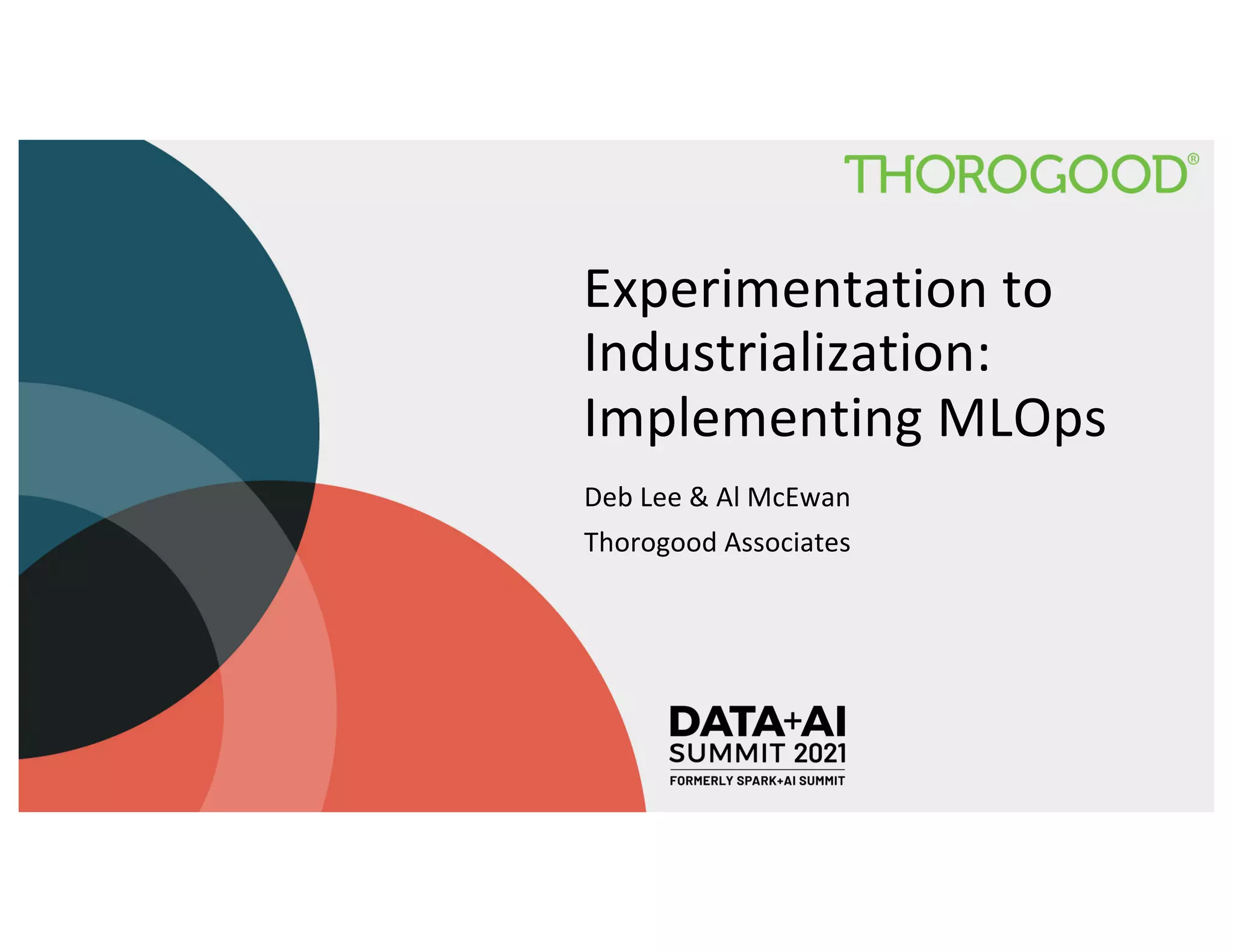 THOROGOOD®

Experimentation to Industrialization: Implementing MLOps

Deb Lee & Al McEwan

Thorogood Associates

DATA+AI
SUMMIT 2021
FORMERLY SPARK+AI SUMMIT